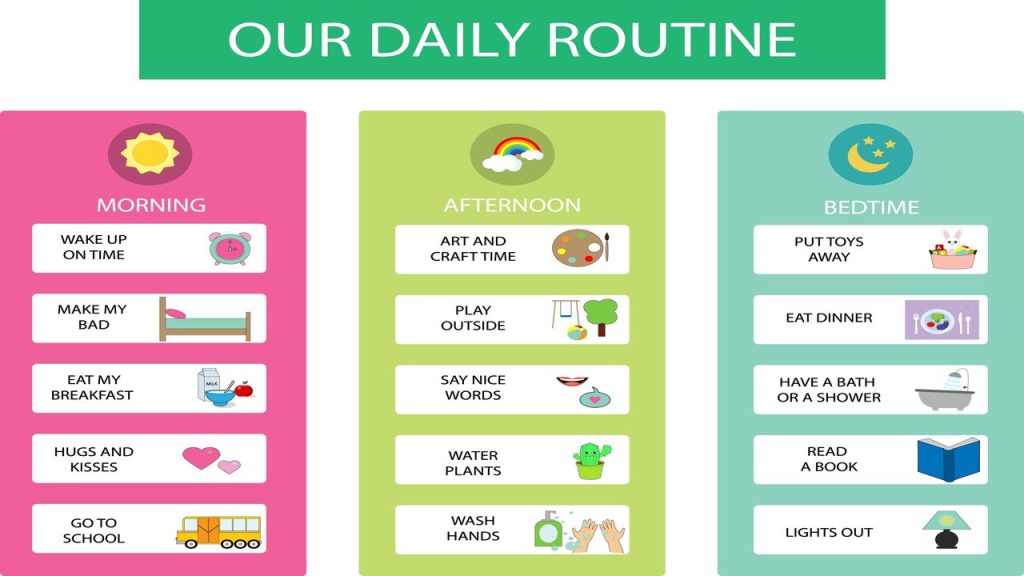 OUR DAILY ROUTINE

MORNING

WAKE UP ON TIME

MAKE MY BAD

EAT MY BREAKFAST

MILK

HUGS AND KISSES

GO TO SCHOOL

AFTERNOON

ART AND CRAFT TIME

PLAY OUTSIDE

SAY NICE WORDS

WATER PLANTS

WASH HANDS

BEDTIME

PUT TOYS AWAY

EAT DINNER

HAVE A BATH OR A SHOWER

READ A BOOK

LIGHTS OUT